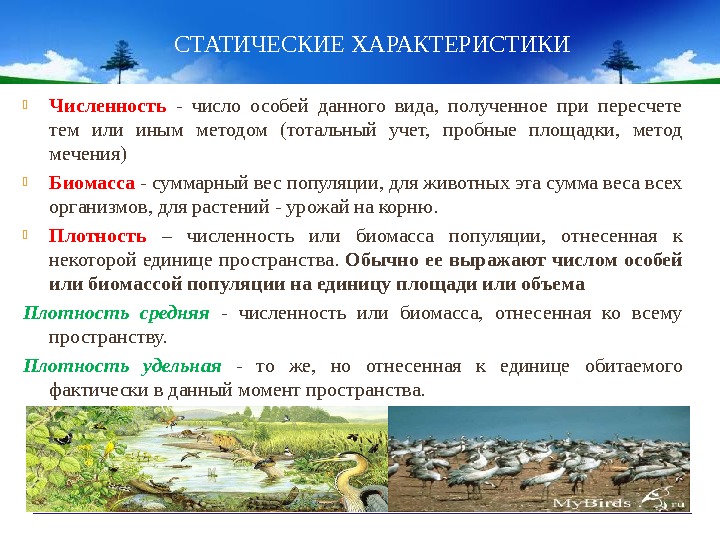 СТАТИЧЕСКИЕ ХАРАКТЕРИСТИКИ

Численность - число особей данного вида, полученное при пересчете тем или иным методом (тотальный учет, пробные площадки, метод мечения)

Биомасса - суммарный вес популяции, для животных эта сумма веса всех организмов, для растений - урожай на корню.

Плотность – численность или биомасса популяции, отнесенная к некоторой единице пространства. Обычно ее выражают числом особей или биомассой популяции на единицу площади или объема

Плотность средняя - численность или биомасса, отнесенная ко всему пространству.

Плотность удельная - то же, но отнесенная к единице обитаемого фактически в данный момент пространства.

MyBirds.ru